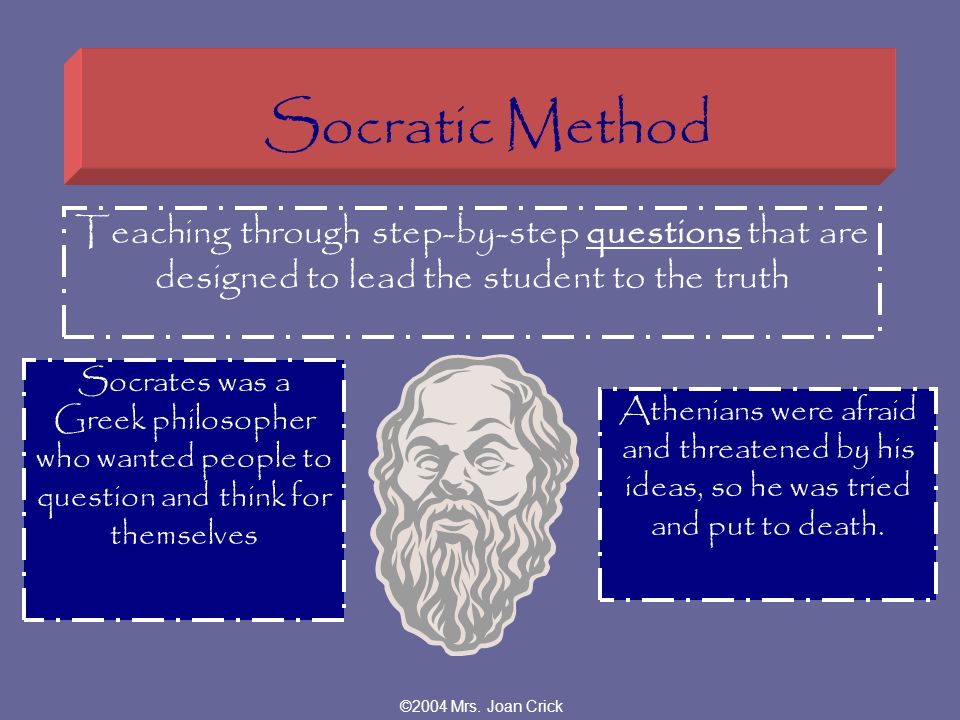 Socratic Method

Teaching through step-by-step questions that are designed to lead the student to the truth

Socrates was a Greek philosopher who wanted people to question and think for themselves

Athenians were afraid and threatened by his ideas, so he was tried and put to death.

©2004 Mrs. Joan Crick